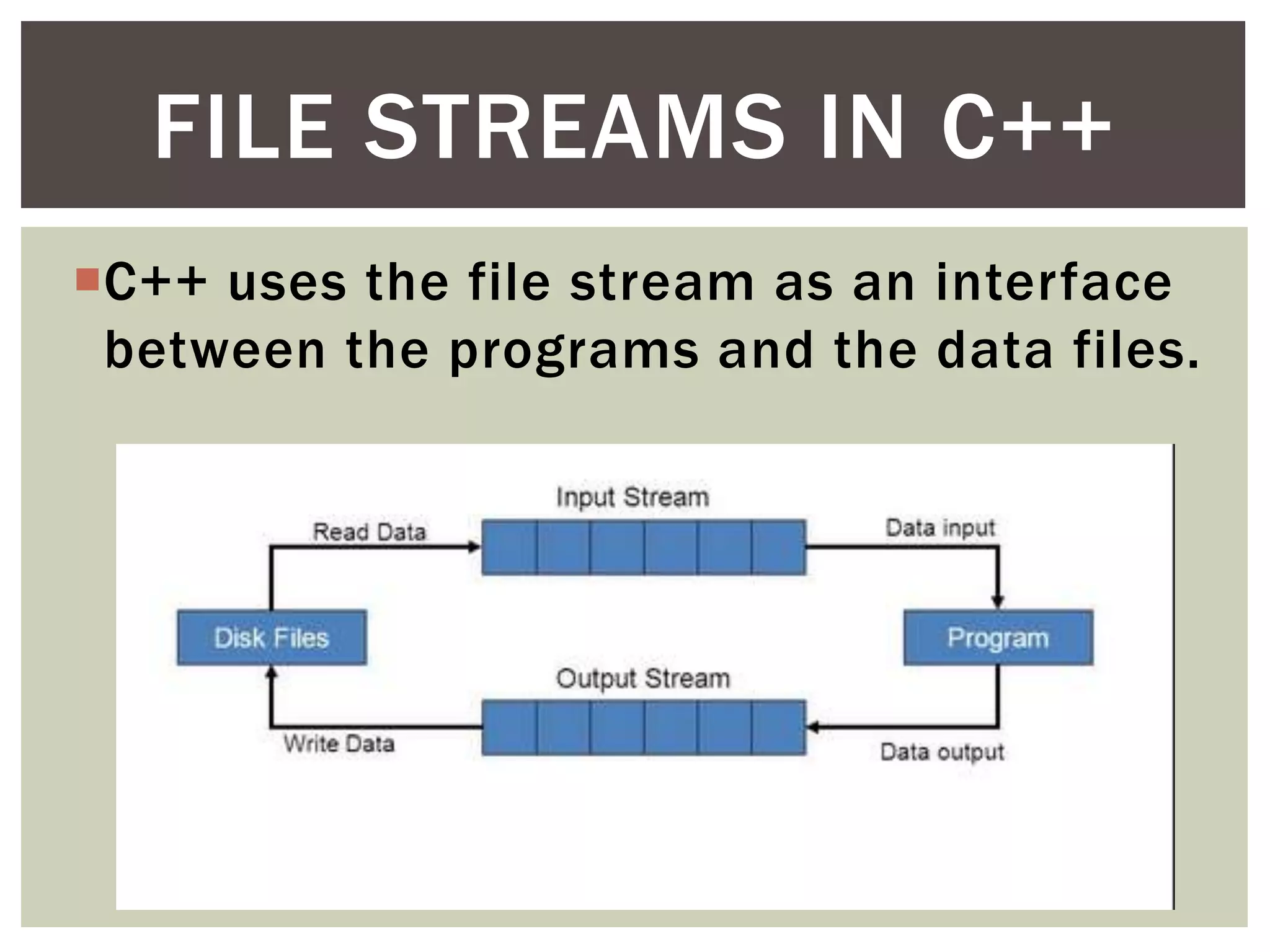 FILE STREAMS IN C++

C++ uses the file stream as an interface between the programs and the data files.

Input Stream
Read Data
Data input
Disk Files
Program
Output Stream
Write Data
Data output